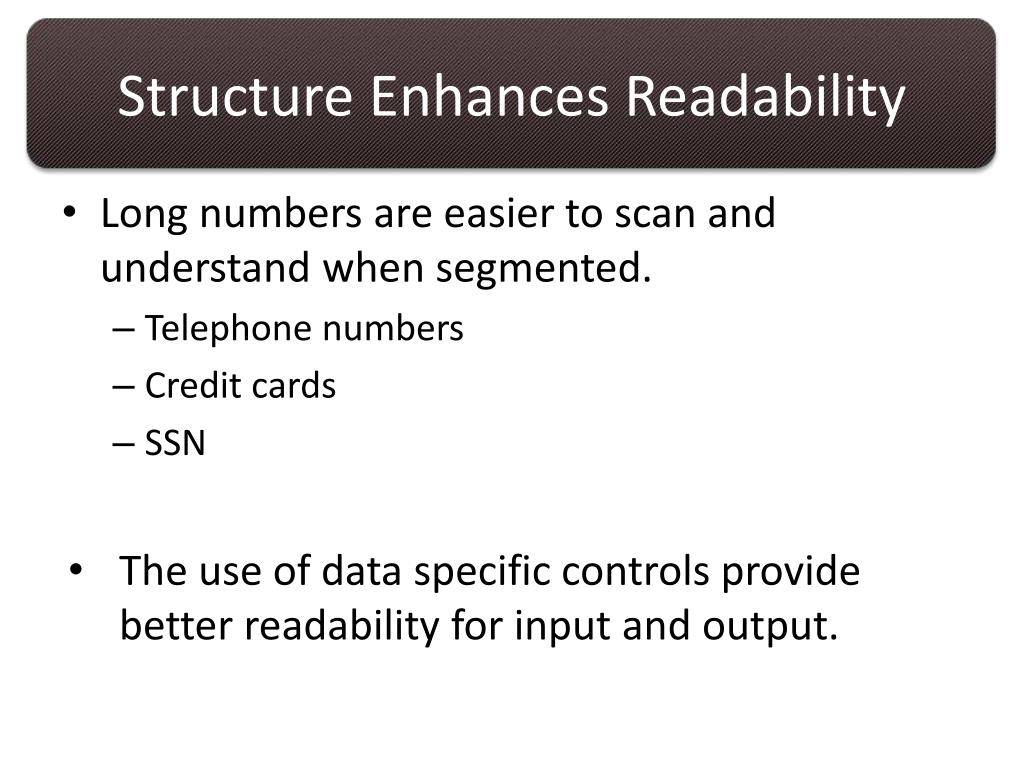 Structure Enhances Readability

• Long numbers are easier to scan and understand when segmented.
– Telephone numbers
– Credit cards
– SSN

• The use of data specific controls provide better readability for input and output.